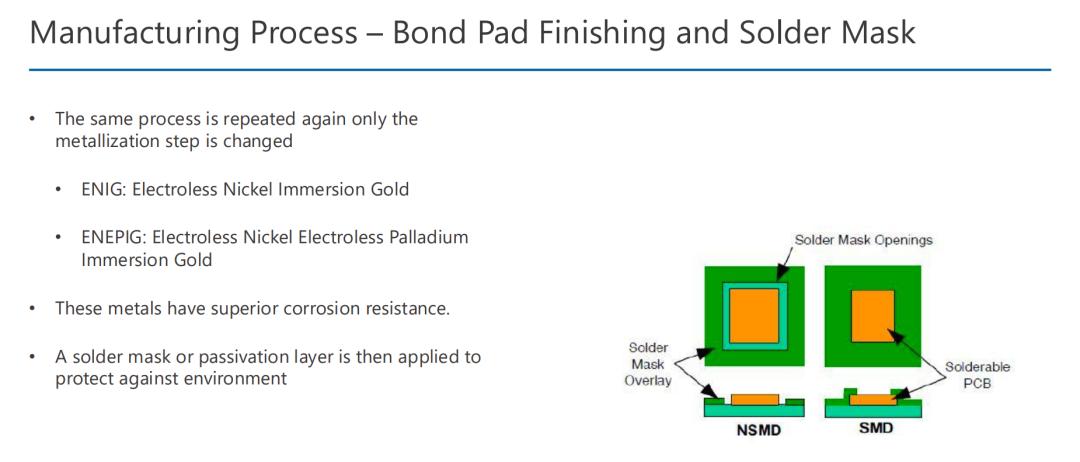 Manufacturing Process – Bond Pad Finishing and Solder Mask

• The same process is repeated again only the metallization step is changed

• ENIG: Electroless Nickel Immersion Gold

• ENEPIG: Electroless Nickel Electroless Palladium Immersion Gold

• These metals have superior corrosion resistance.

• A solder mask or passivation layer is then applied to protect against environment

Solder Mask Openings

Solder Mask Overlay

Solderable PCB

NSMD

SMD